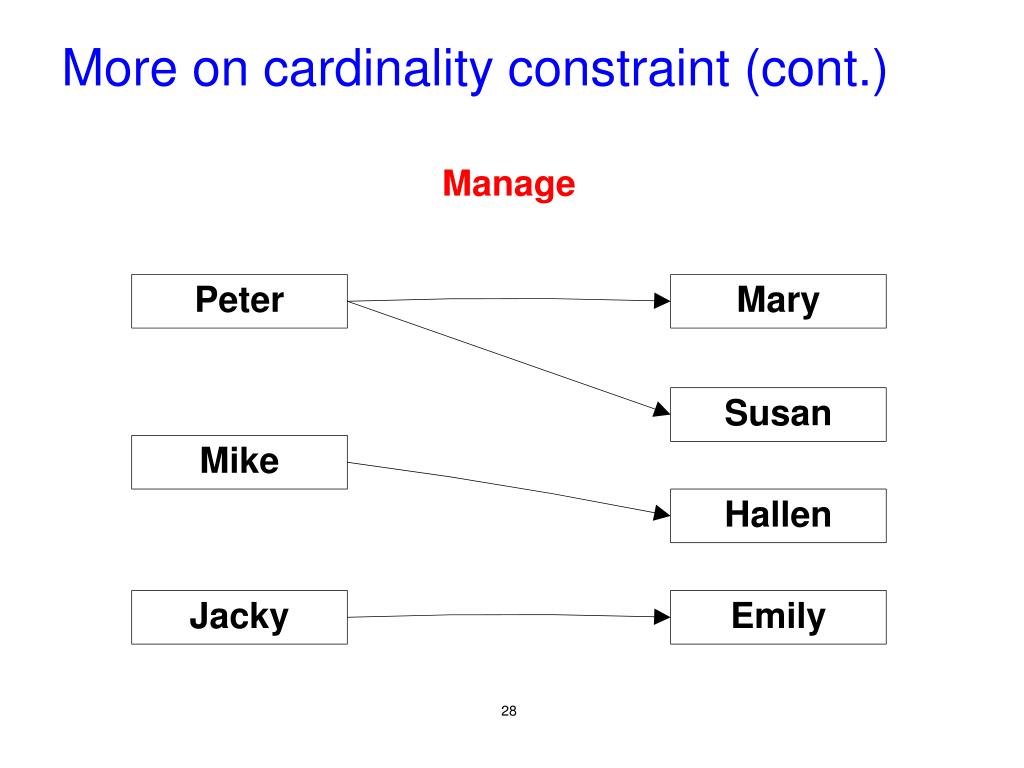 More on cardinality constraint (cont.)

Manage

Peter

Mike

Jacky

Mary

Susan

Hallen

Emily

28